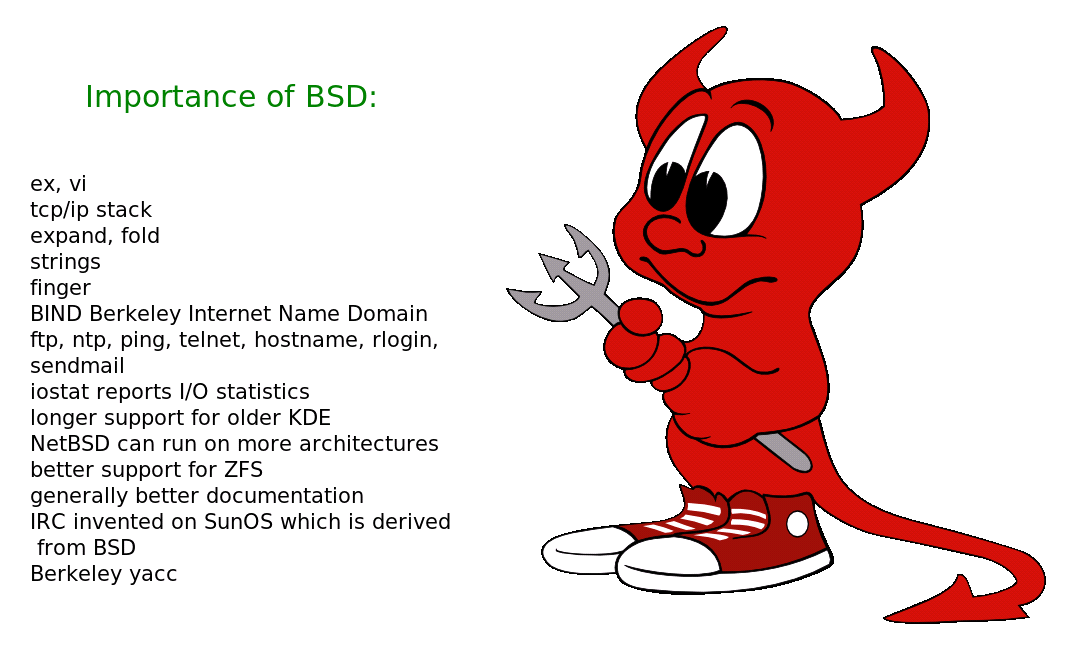 Importance of BSD:

ex, vi
tcp/ip stack
expand, fold
strings
finger
BIND Berkeley Internet Name Domain
ftp, ntp, ping, telnet, hostname, rlogin, sendmail
iostat reports I/O statistics
longer support for older KDE
NetBSD can run on more architectures
better support for ZFS
generally better documentation
IRC invented on SunOS which is derived from BSD
Berkeley yacc